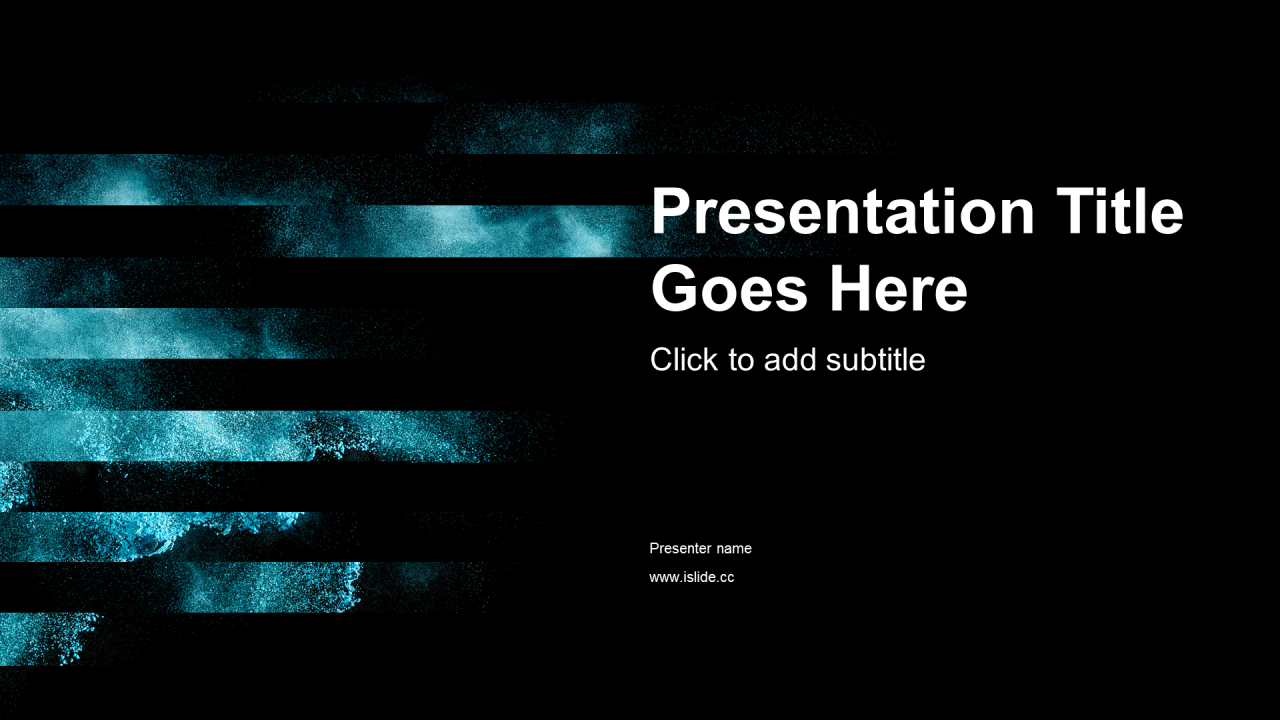 Presentation Title Goes Here

Click to add subtitle

Presenter name

www.islide.cc